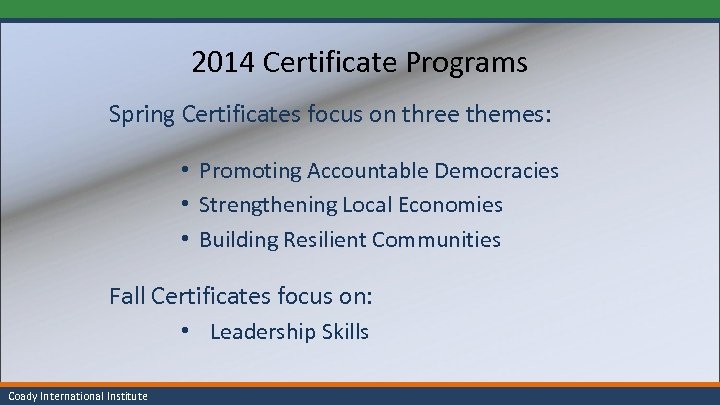 2014 Certificate Programs

Spring Certificates focus on three themes:

• Promoting Accountable Democracies
• Strengthening Local Economies
• Building Resilient Communities

Fall Certificates focus on:

• Leadership Skills

Coady International Institute